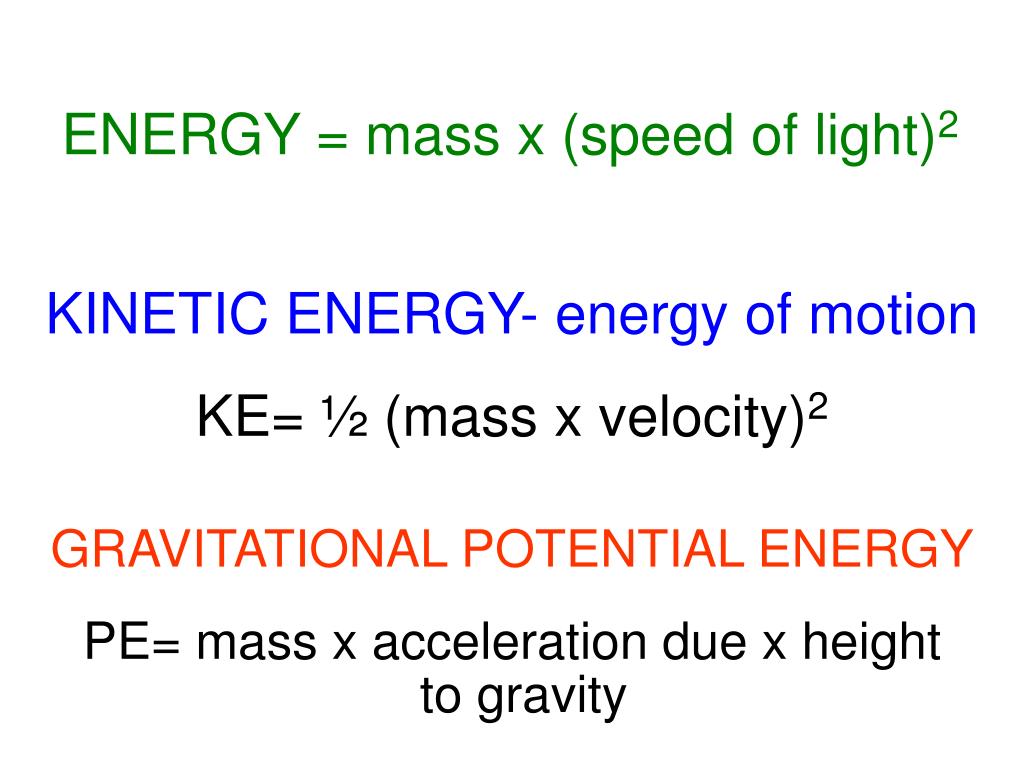 ENERGY = mass x (speed of light)$^2$

KINETIC ENERGY- energy of motion

KE= ½ (mass x velocity)$^2$

GRAVITATIONAL POTENTIAL ENERGY

PE= mass x acceleration due x height
to gravity